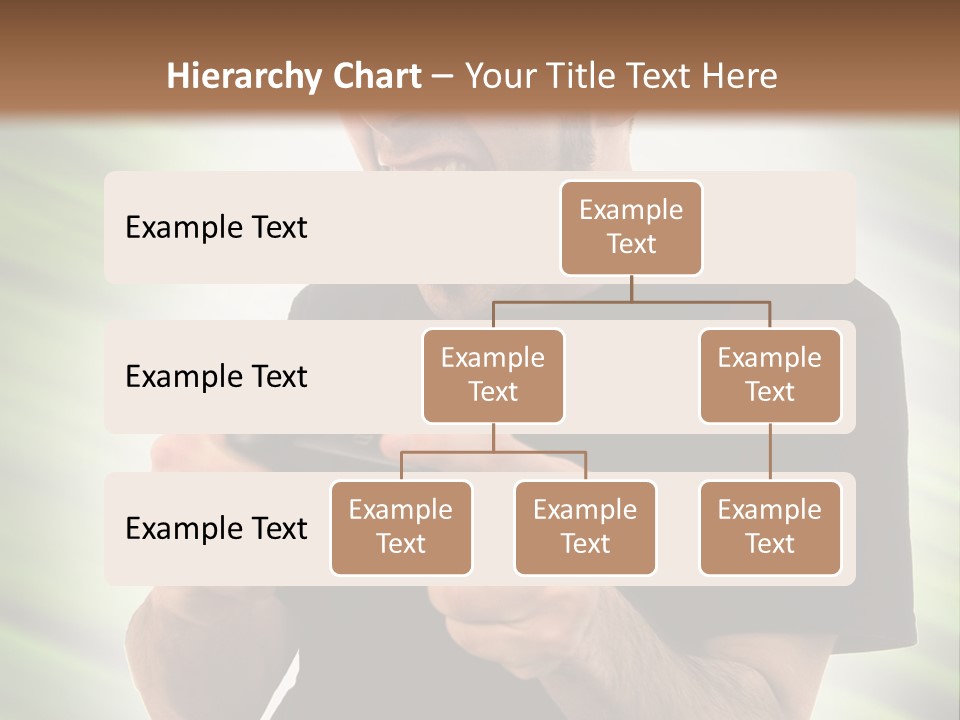 Hierarchy Chart – Your Title Text Here

Example Text

Example Text

Example Text

Example Text

Example Text

Example Text

Example Text

Example Text

Example Text